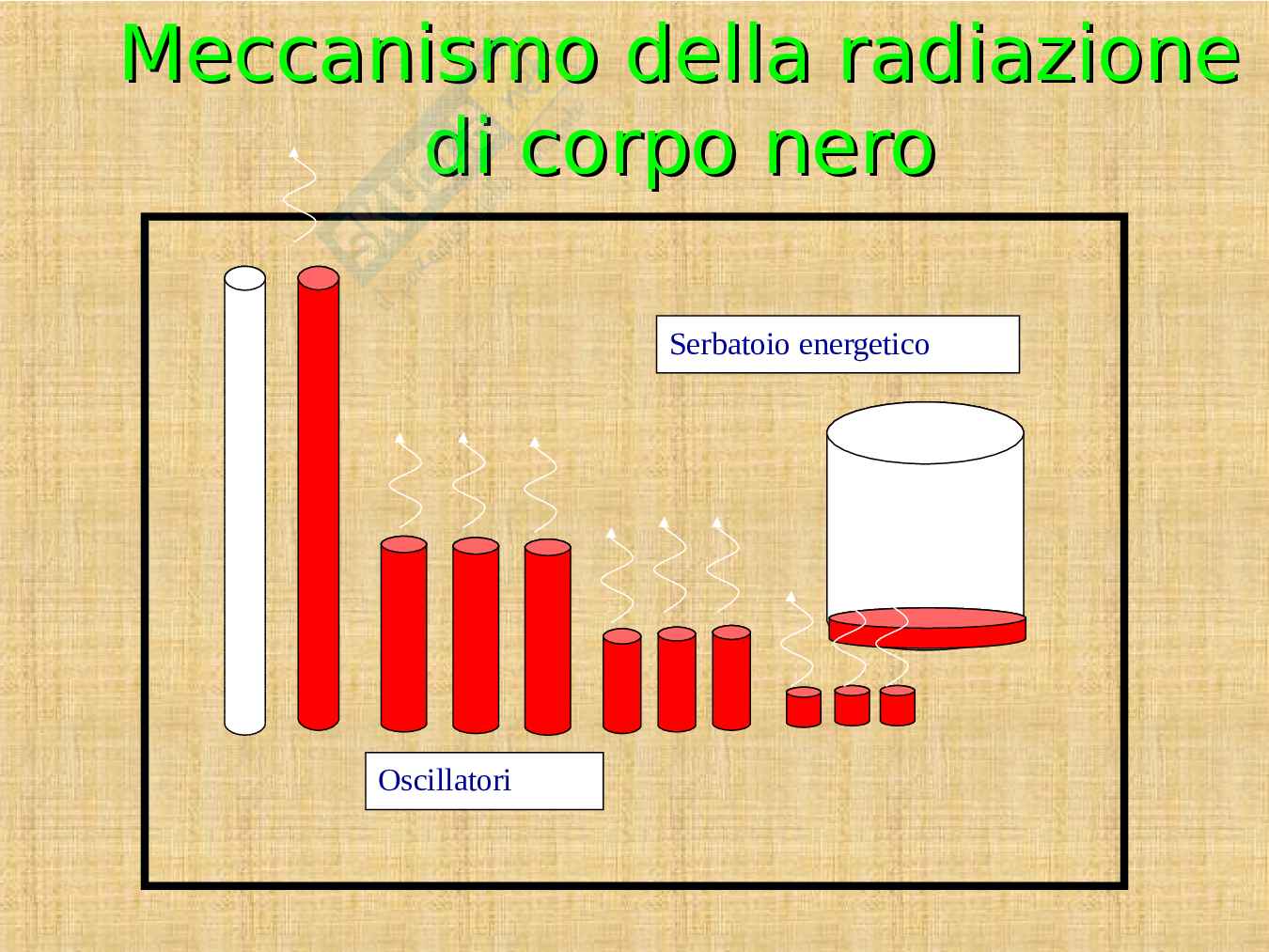 Meccanismo della radiazione di corpo nero

Serbatoio energetico

Oscillatori